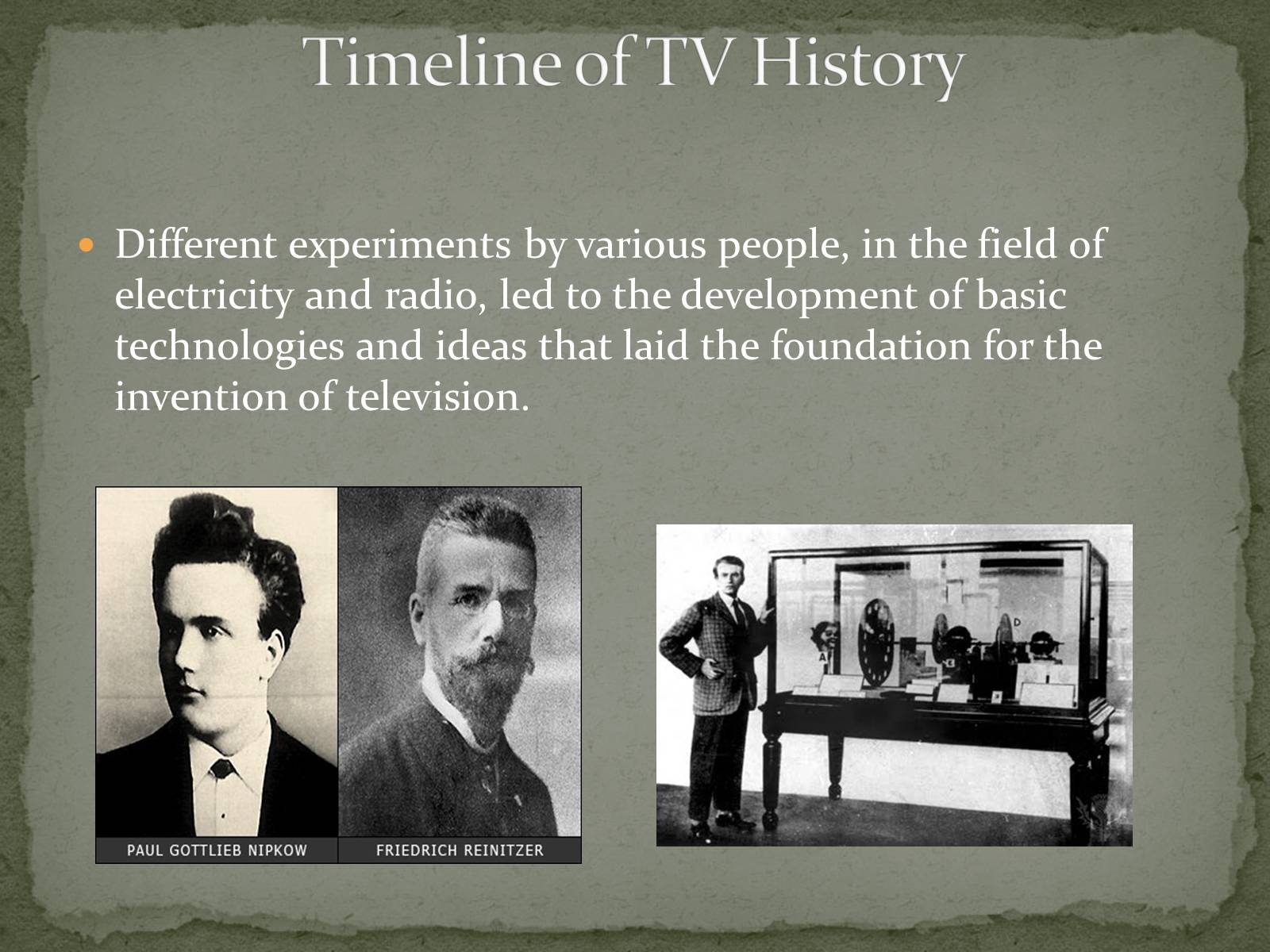 Timeline of TV History

Different experiments by various people, in the field of electricity and radio, led to the development of basic technologies and ideas that laid the foundation for the invention of television.

PAUL GOTTLIEB NIPKOW

FRIEDRICH REINITZER

A

D